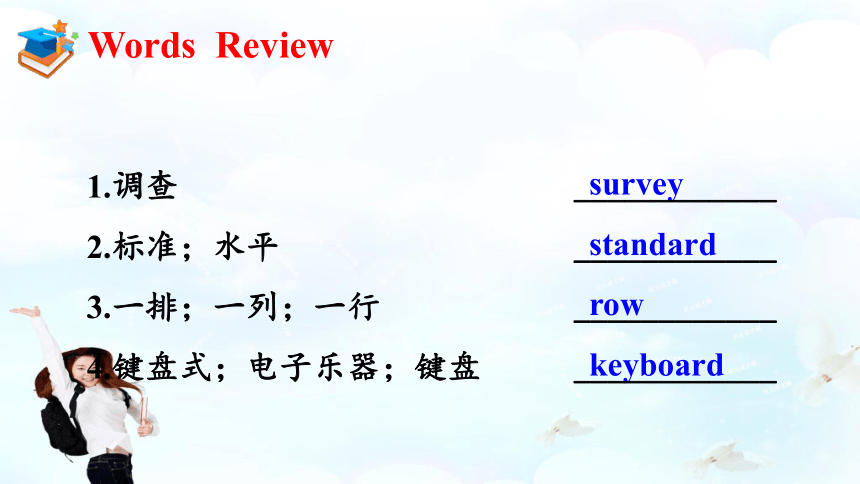 Words Review

1.调查 survey

2.标准；水平 standard

3.一排；一列；一行 row

4.键盘式；电子乐器；键盘 keyboard